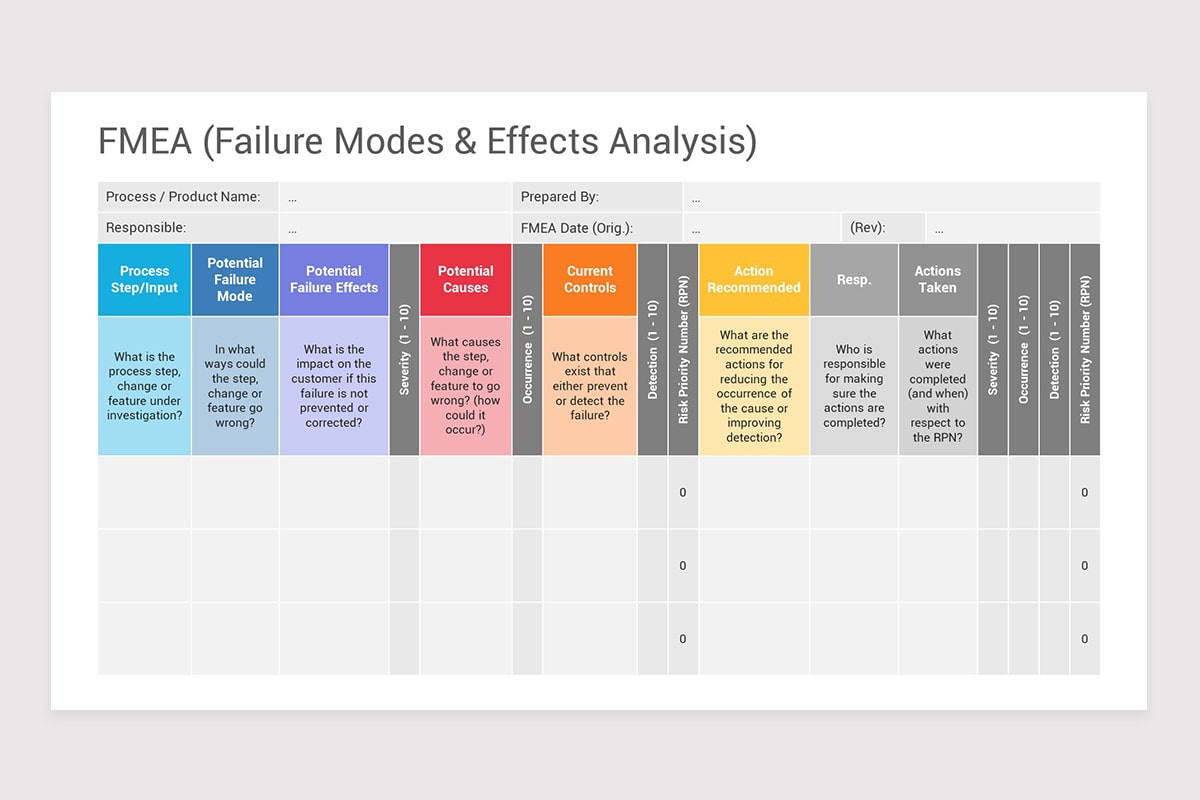 FMEA (Failure Modes & Effects Analysis)

| Process / Product Name: | ... | Prepared By: | ... | | |
|---|---|---|---|---|---|
| Responsible: | ... | FMEA Date (Orig.): | ... | (Rev): | ... |

| Process Step/Input | Potential Failure Mode | Potential Failure Effects | Severity (1 - 10) | Potential Causes | Occurrence (1 - 10) | Current Controls | Detection (1 - 10) | Risk Priority Number (RPN) | Action Recommended | Resp. | Actions Taken | Severity (1 - 10) | Occurrence (1 - 10) | Detection (1 - 10) | Risk Priority Number (RPN) |
|---|---|---|---|---|---|---|---|---|---|---|---|---|---|---|---|
| What is the process step, change or feature under investigation? | In what ways could the step, change or feature go wrong? | What is the impact on the customer if this failure is not prevented or corrected? | | What causes the step, change or feature to go wrong? (how could it occur?) | | What controls exist that either prevent or detect the failure? | | | What are the recommended actions for reducing the occurrence of the cause or improving detection? | Who is responsible for making sure the actions are completed? | What actions were completed (and when) with respect to the RPN? | | | | |
| | | | | | | | | 0 | | | | | | | 0 |
| | | | | | | | | 0 | | | | | | | 0 |
| | | | | | | | | 0 | | | | | | | 0 |